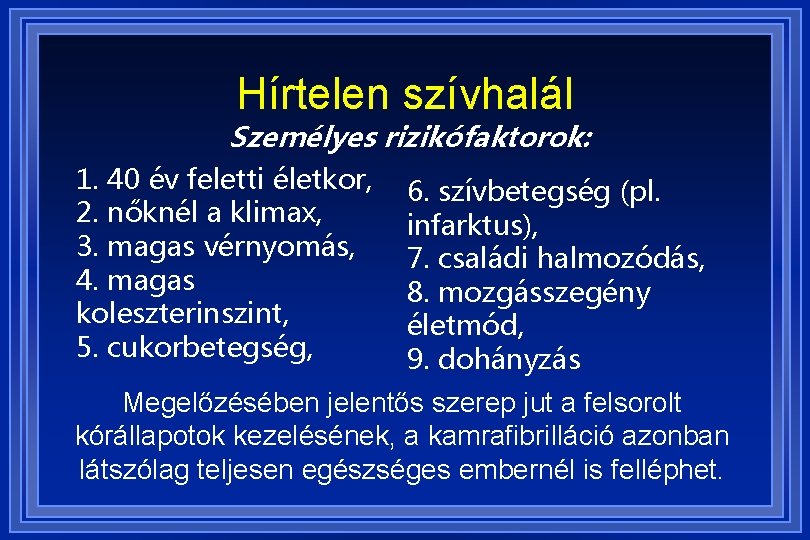 Hírtelen szívhalál

Személyes rizikófaktorok:

1. 40 év feletti életkor,
2. nőknél a klimax,
3. magas vérnyomás,
4. magas koleszterinszint,
5. cukorbetegség,

6. szívbetegség (pl. infarktus),
7. családi halmozódás,
8. mozgásszegény életmód,
9. dohányzás

Megelőzésében jelentős szerep jut a felsorolt kórállapotok kezelésének, a kamrafibrilláció azonban látszólag teljesen egészséges embernél is felléphet.